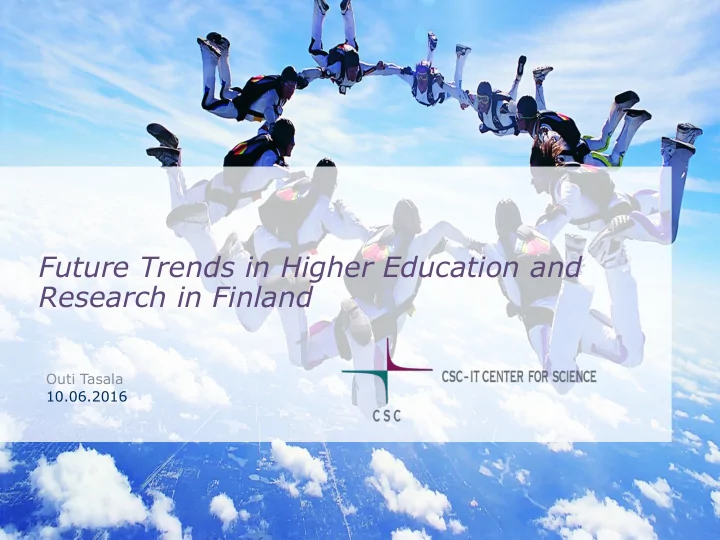 Future Trends in Higher Education and Research in Finland

Outi Tasala
10.06.2016

CSC

CSC-IT CENTER FOR SCIENCE